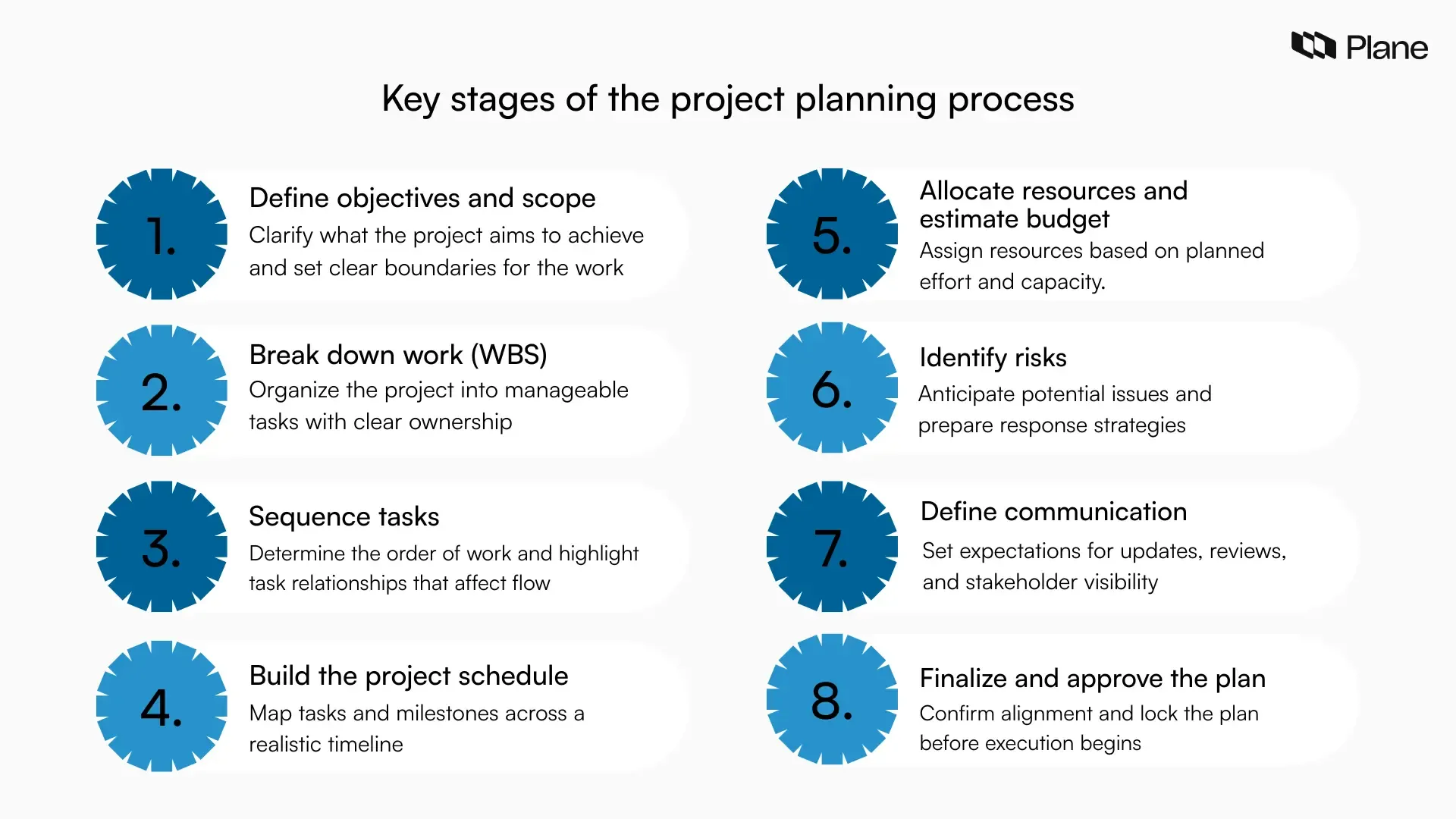 Plane

Key stages of the project planning process

1.
Define objectives and scope
Clarify what the project aims to achieve and set clear boundaries for the work

2.
Break down work (WBS)
Organize the project into manageable tasks with clear ownership

3.
Sequence tasks
Determine the order of work and highlight task relationships that affect flow

4.
Build the project schedule
Map tasks and milestones across a realistic timeline

5.
Allocate resources and estimate budget
Assign resources based on planned effort and capacity.

6.
Identify risks
Anticipate potential issues and prepare response strategies

7.
Define communication
Set expectations for updates, reviews, and stakeholder visibility

8.
Finalize and approve the plan
Confirm alignment and lock the plan before execution begins